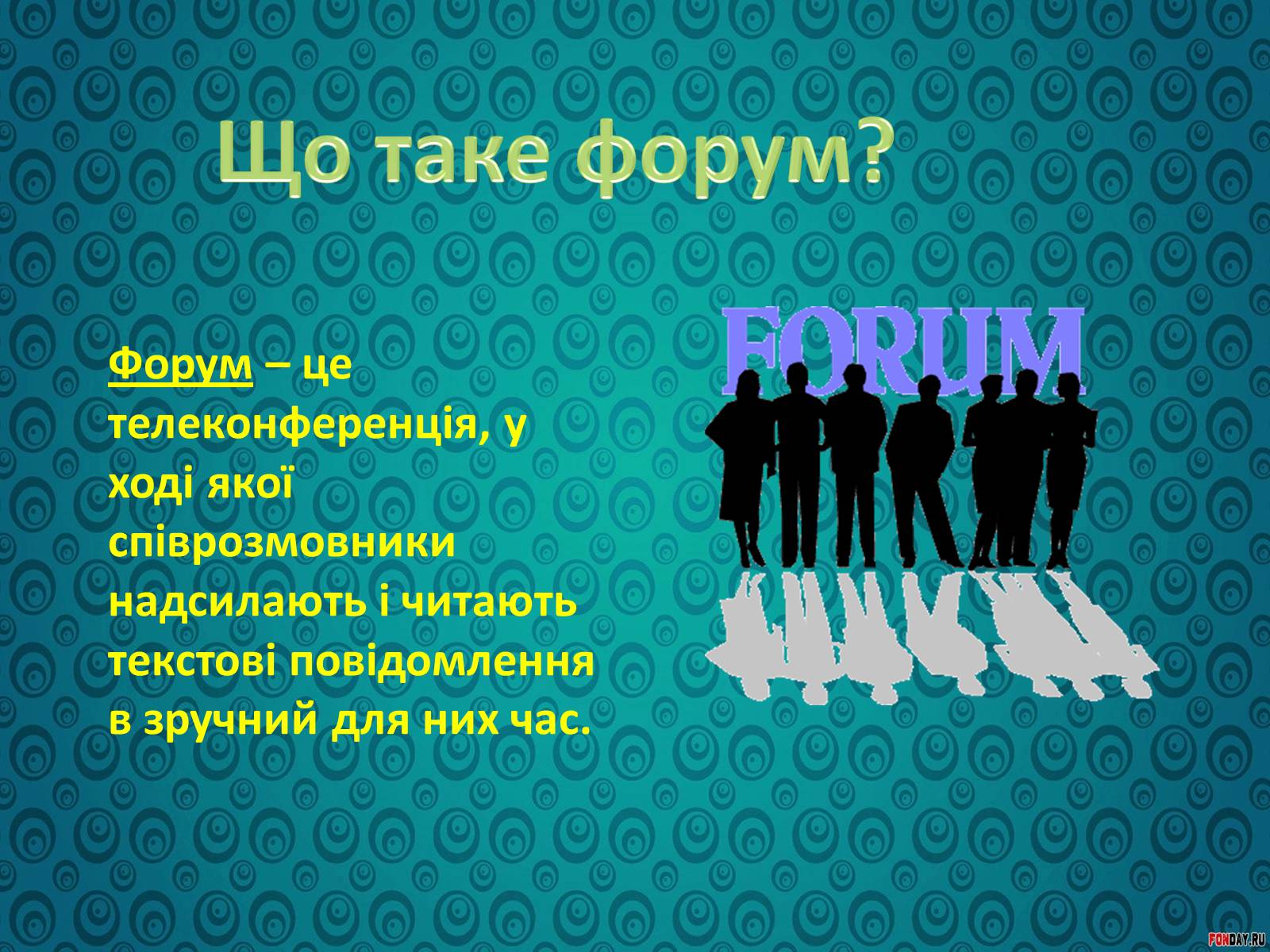 Що таке форум?

Форум – це телеконференція, у ході якої співрозмовники надсилають і читають текстові повідомлення в зручний для них час.

FORUM

FONDAY.RU